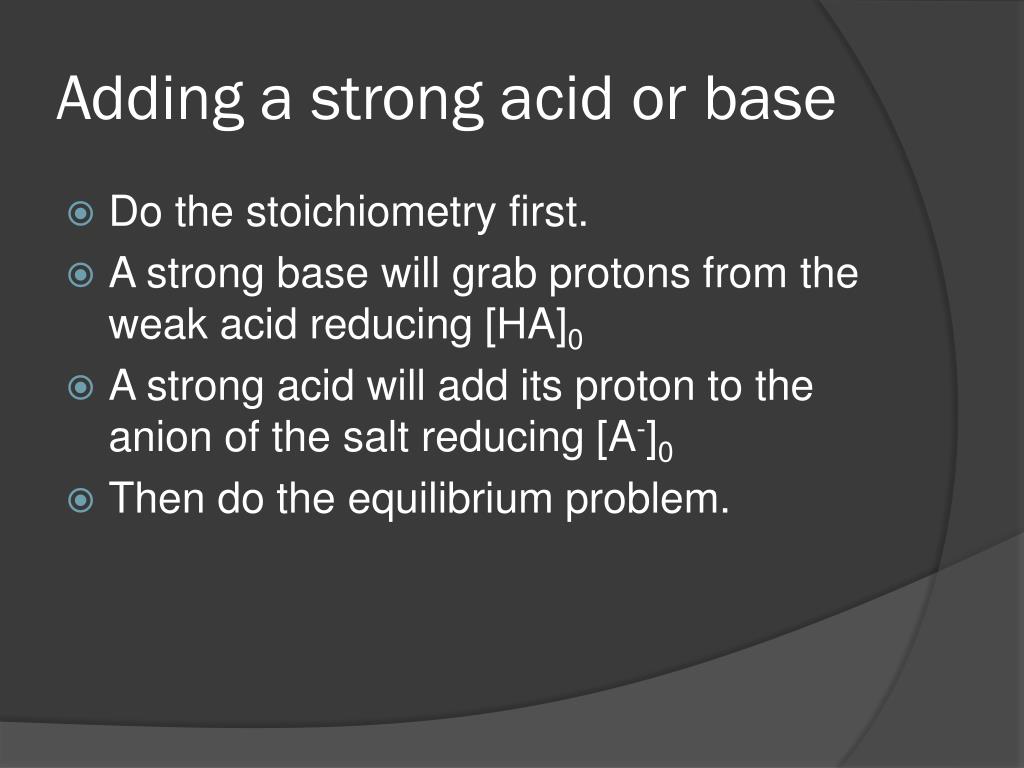 Adding a strong acid or base

Do the stoichiometry first.

A strong base will grab protons from the weak acid reducing $[HA]_0$

A strong acid will add its proton to the anion of the salt reducing $[A^-]_0$

Then do the equilibrium problem.